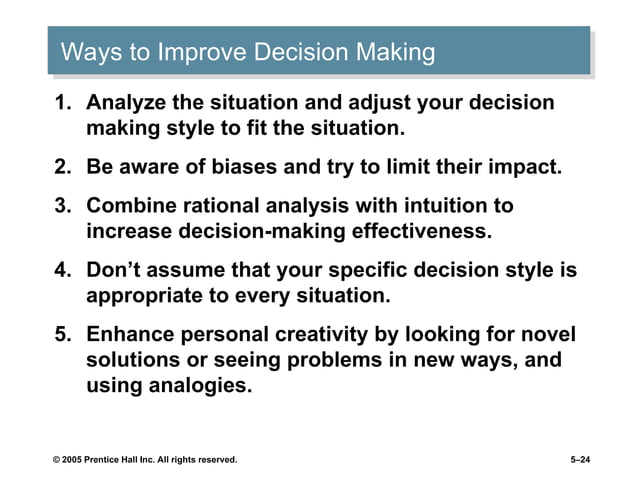 Ways to Improve Decision Making

1. Analyze the situation and adjust your decision making style to fit the situation.

2. Be aware of biases and try to limit their impact.

3. Combine rational analysis with intuition to increase decision-making effectiveness.

4. Don't assume that your specific decision style is appropriate to every situation.

5. Enhance personal creativity by looking for novel solutions or seeing problems in new ways, and using analogies.

© 2005 Prentice Hall Inc. All rights reserved.

5–24